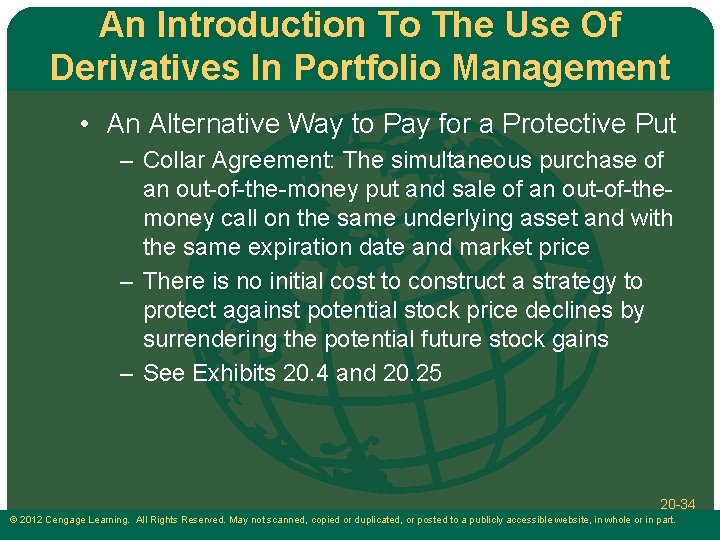 An Introduction To The Use Of Derivatives In Portfolio Management

• An Alternative Way to Pay for a Protective Put
– Collar Agreement: The simultaneous purchase of an out-of-the-money put and sale of an out-of-the-money call on the same underlying asset and with the same expiration date and market price
– There is no initial cost to construct a strategy to protect against potential stock price declines by surrendering the potential future stock gains
– See Exhibits 20.4 and 20.25

20-34

© 2012 Cengage Learning. All Rights Reserved. May not scanned, copied or duplicated, or posted to a publicly accessible website, in whole or in part.